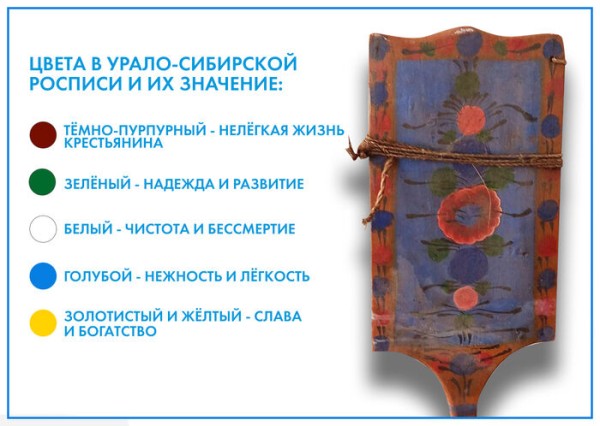 ЦВЕТА В УРАЛО-СИБИРСКОЙ РОСПИСИ И ИХ ЗНАЧЕНИЕ:

ТЁМНО-ПУРПУРНЫЙ - НЕЛЁГКАЯ ЖИЗНЬ КРЕСТЬЯНИНА

ЗЕЛЁНЫЙ - НАДЕЖДА И РАЗВИТИЕ

БЕЛЫЙ - ЧИСТОТА И БЕССМЕРТИЕ

ГОЛУБОЙ - НЕЖНОСТЬ И ЛЁГКОСТЬ

ЗОЛОТИСТЫЙ И ЖЁЛТЫЙ - СЛАВА И БОГАТСТВО